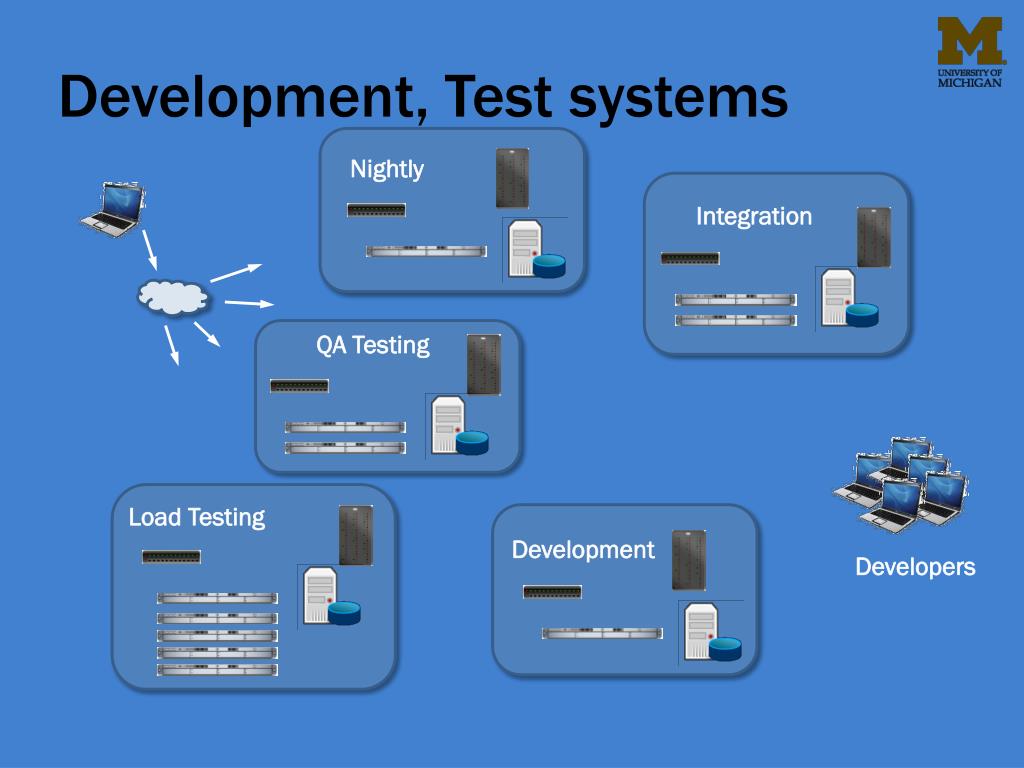 M
UNIVERSITY OF MICHIGAN

Development, Test systems

Nightly

Integration

QA Testing

Load Testing

Development

Developers